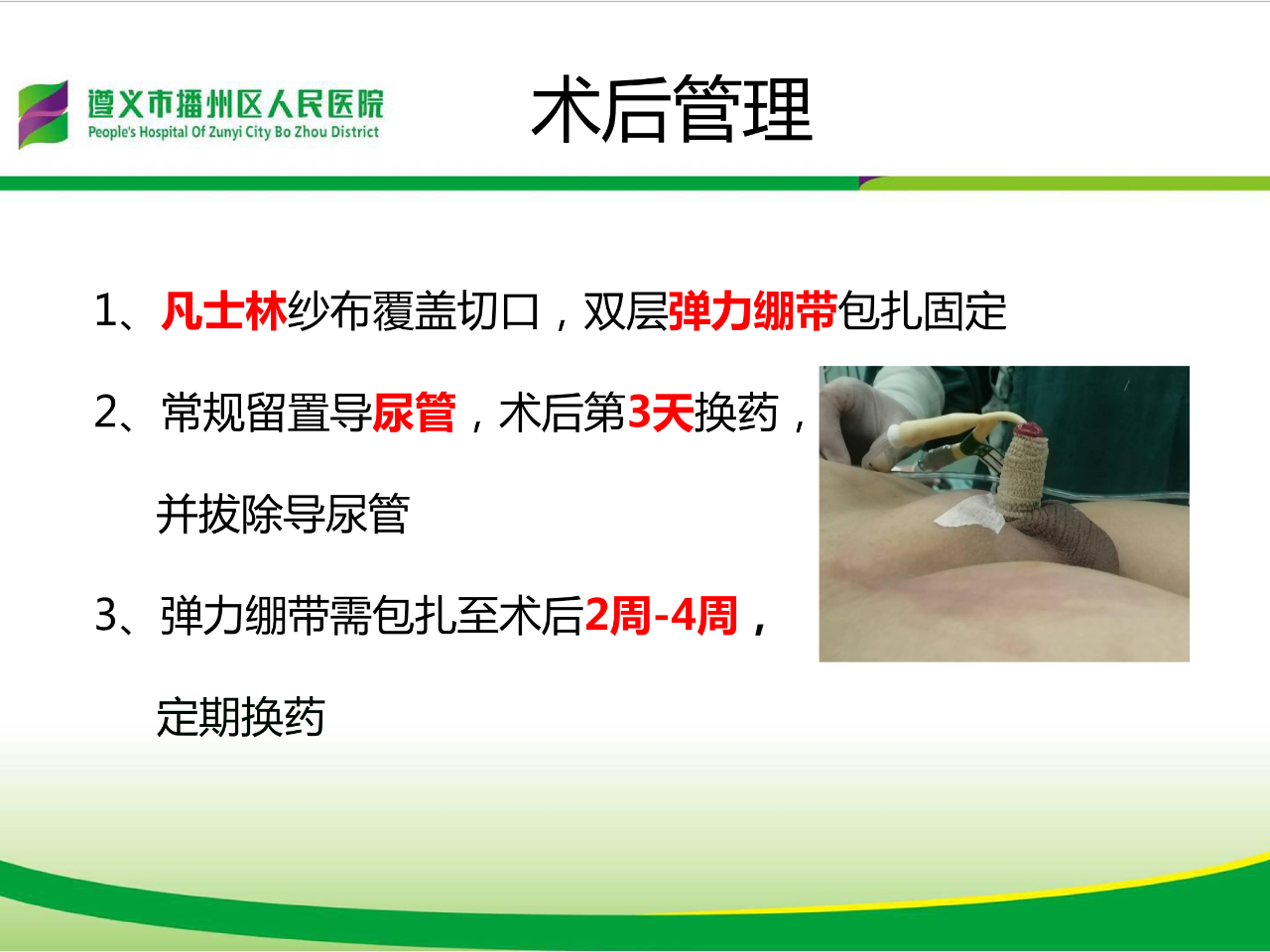 遵义市播州区人民医院
People's Hospital Of Zunyi City Bo Zhou District

术后管理

1、凡士林纱布覆盖切口，双层弹力绷带包扎固定

2、常规留置导尿管，术后第3天换药，并拔除导尿管

3、弹力绷带需包扎至术后2周-4周，定期换药